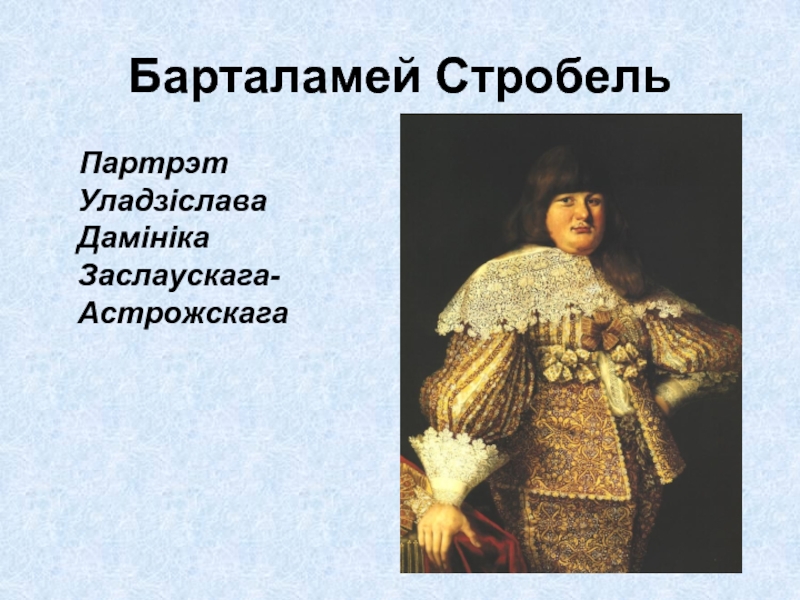 Барталамей Стробель

Партрэт Уладзіслава Дамініка Заслаускага-Астрожскага